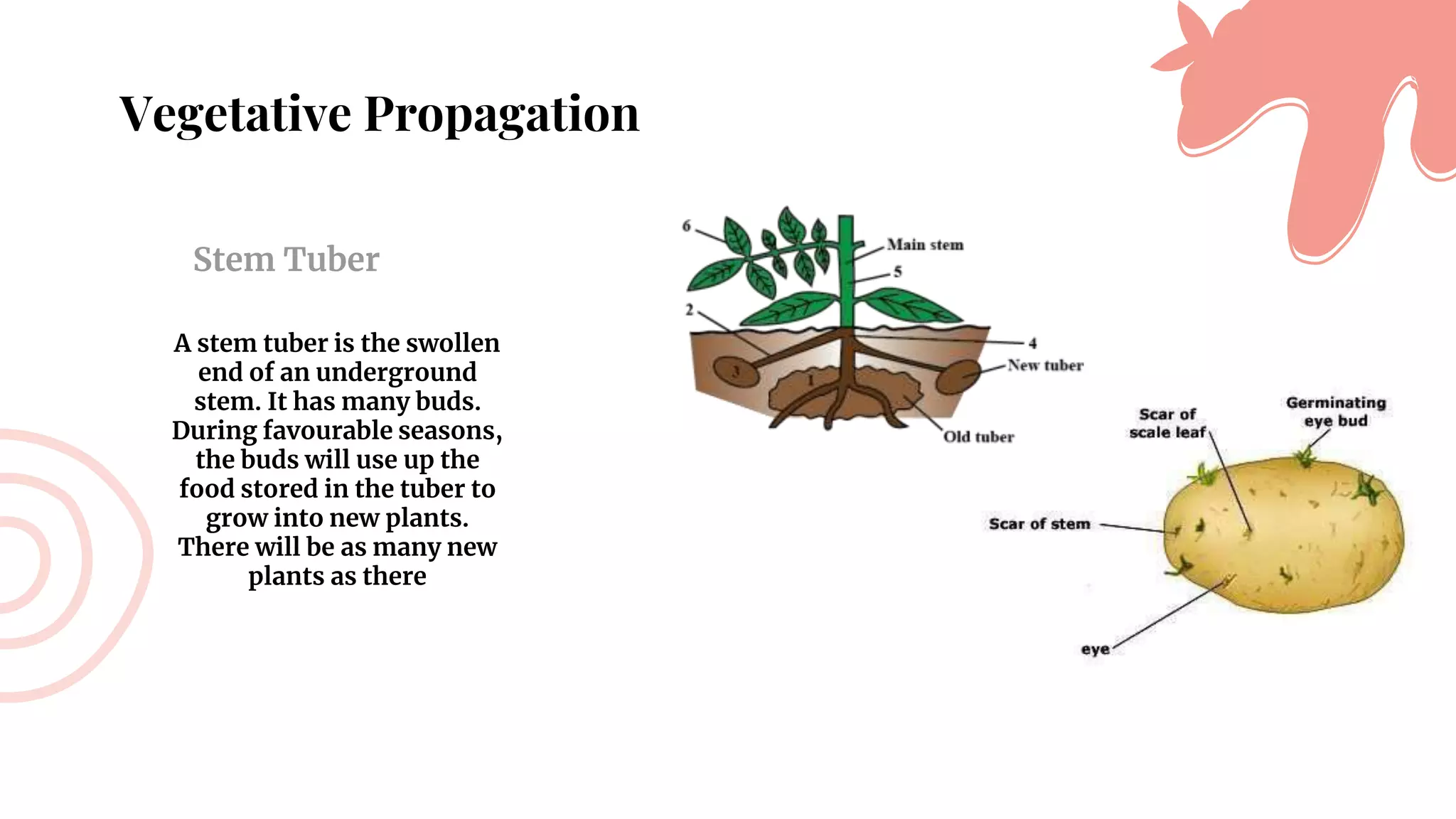 Vegetative Propagation

Stem Tuber

A stem tuber is the swollen end of an underground stem. It has many buds. During favourable seasons, the buds will use up the food stored in the tuber to grow into new plants. There will be as many new plants as there

6
Main stem
5
2
4
New tuber
3
1
Old tuber

Scar of scale leaf
Germinating eye bud
Scar of stem
eye